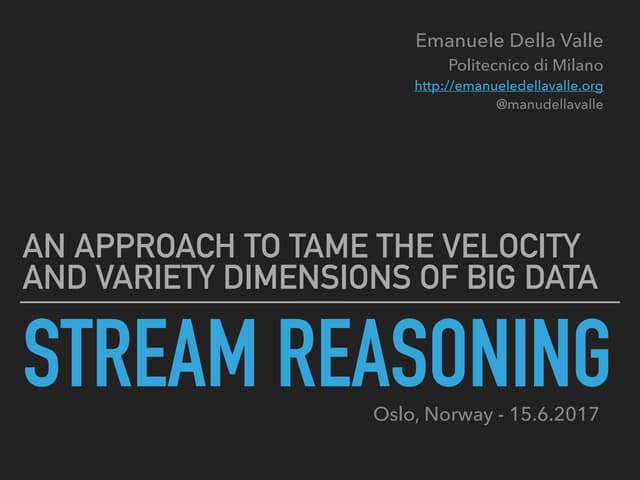 Emanuele Della Valle
Politecnico di Milano
http://emanueledellavalle.org
@manudellavalle

AN APPROACH TO TAME THE VELOCITY AND VARIETY DIMENSIONS OF BIG DATA

STREAM REASONING

Oslo, Norway - 15.6.2017